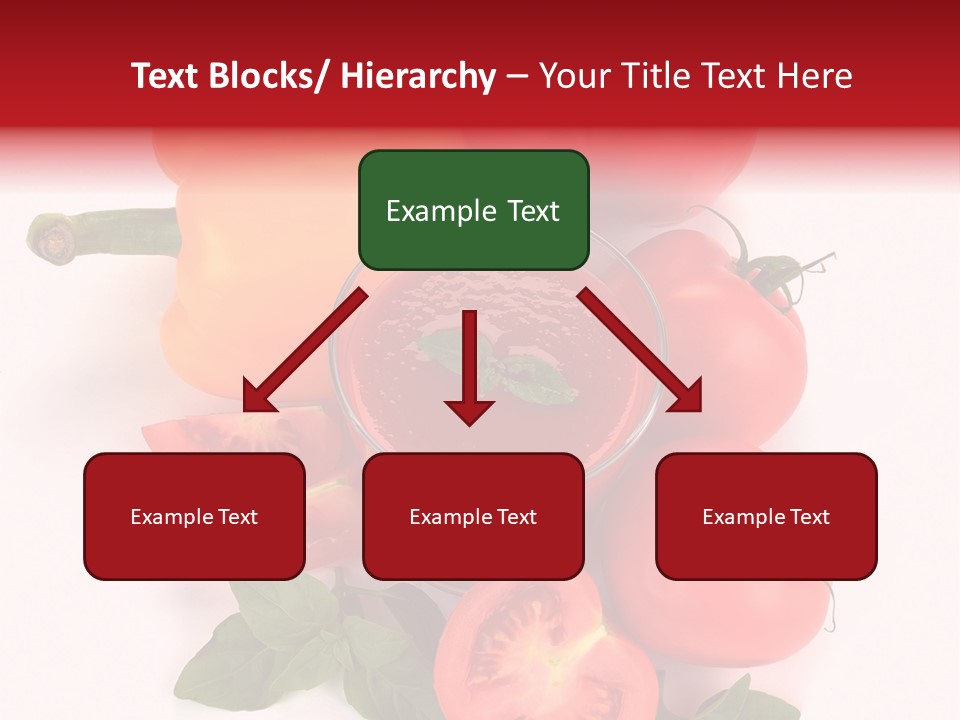 Text Blocks/ Hierarchy – Your Title Text Here

Example Text

Example Text

Example Text

Example Text